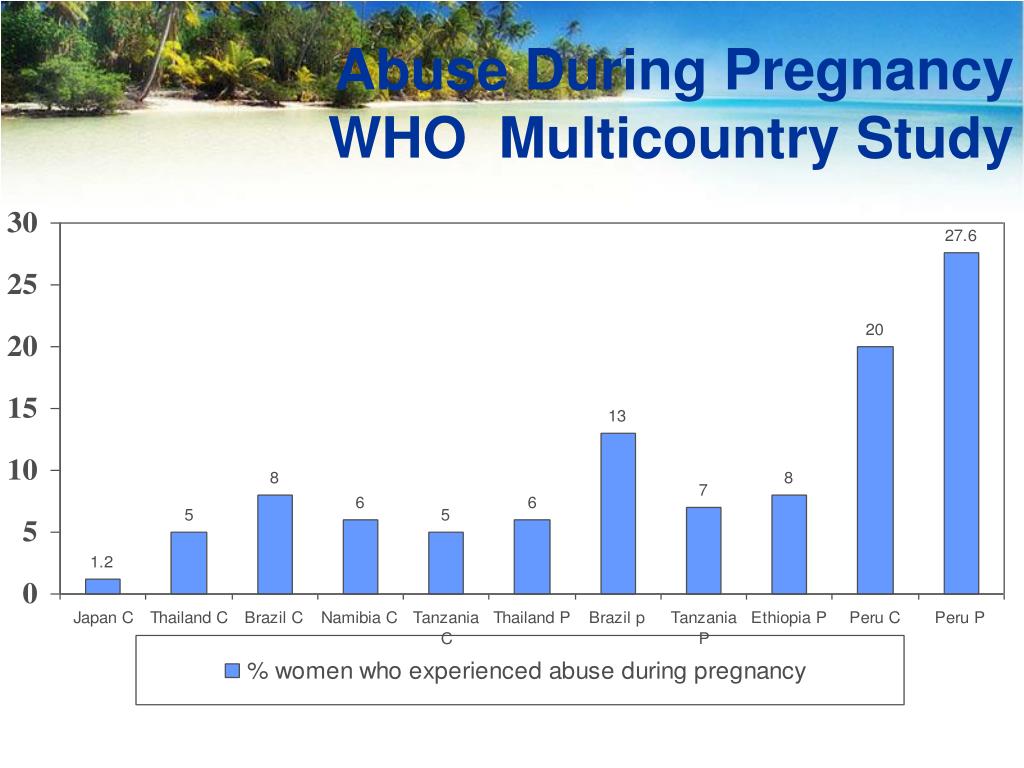 Abuse During Pregnancy
WHO Multicountry Study

30
25
20
15
10
5
0

1.2
5
8
6
5
6
13
7
8
20
27.6

Japan C
Thailand C
Brazil C
Namibia C
Tanzania C
Thailand P
Brazil p
Tanzania P
Ethiopia P
Peru C
Peru P

% women who experienced abuse during pregnancy